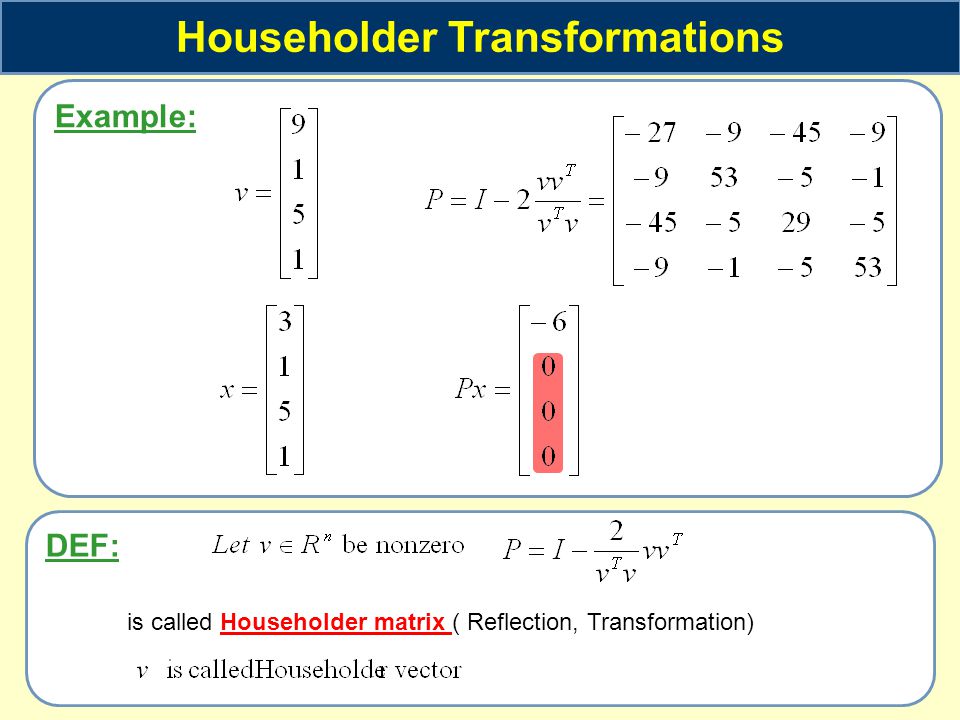 Householder Transformations

Example:

$v = \begin{bmatrix} 9 \\ 1 \\ 5 \\ 1 \end{bmatrix}$ $P = I - 2\frac{vv^T}{v^Tv} = \begin{bmatrix} -27 & -9 & -45 & -9 \\ -9 & 53 & -5 & -1 \\ -45 & -5 & 29 & -5 \\ -9 & -1 & -5 & 53 \end{bmatrix}$

$x = \begin{bmatrix} 3 \\ 1 \\ 5 \\ 1 \end{bmatrix}$ $Px = \begin{bmatrix} -6 \\ 0 \\ 0 \\ 0 \end{bmatrix}$

DEF: $Let\ v \in R^n$ be nonzero $P = I - \frac{2}{v^Tv}vv^T$

is called Householder matrix ( Reflection, Transformation)

$v$ is calledHouseholder vector